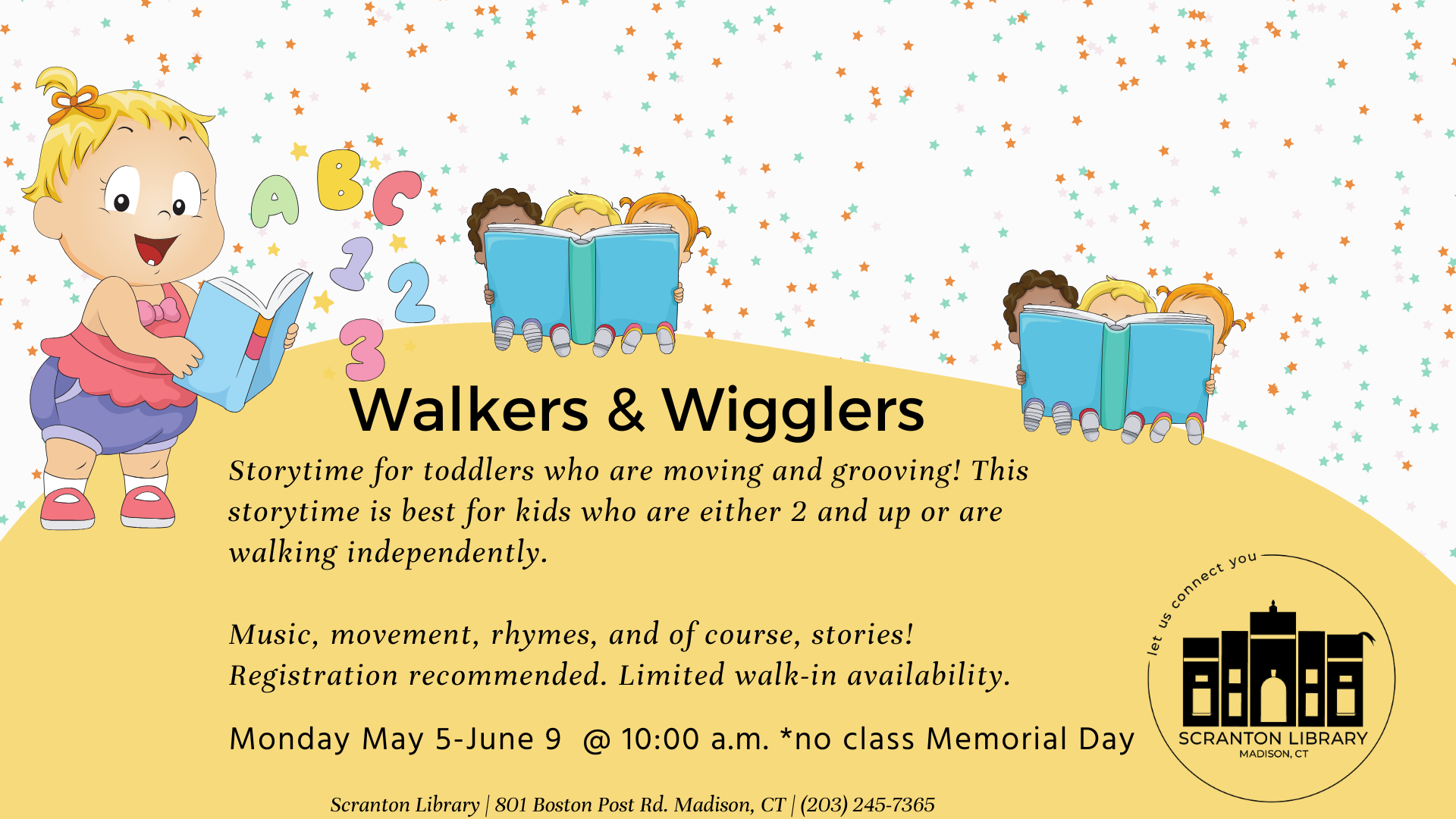 A B C
1 2 3

Walkers & Wigglers

Storytime for toddlers who are moving and grooving! This storytime is best for kids who are either 2 and up or are walking independently.

Music, movement, rhymes, and of course, stories!
Registration recommended. Limited walk-in availability.

Monday May 5-June 9 @ 10:00 a.m. *no class Memorial Day

let us connect you
SCRANTON LIBRARY
MADISON, CT

Scranton Library | 801 Boston Post Rd. Madison, CT | (203) 245-7365